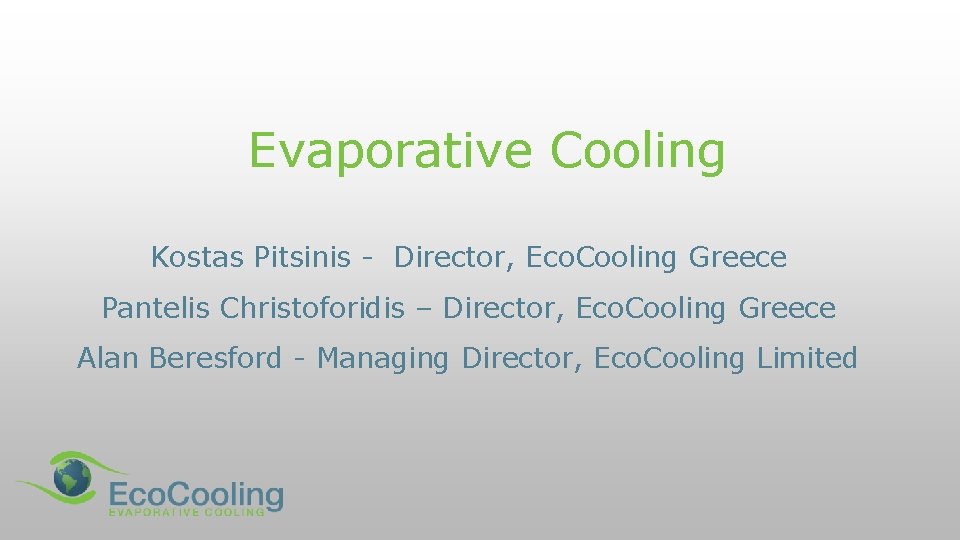 Evaporative Cooling

Kostas Pitsinis - Director, EcoCooling Greece

Pantelis Christoforidis – Director, EcoCooling Greece

Alan Beresford - Managing Director, EcoCooling Limited

EcoCooling
EVAPORATIVE COOLING